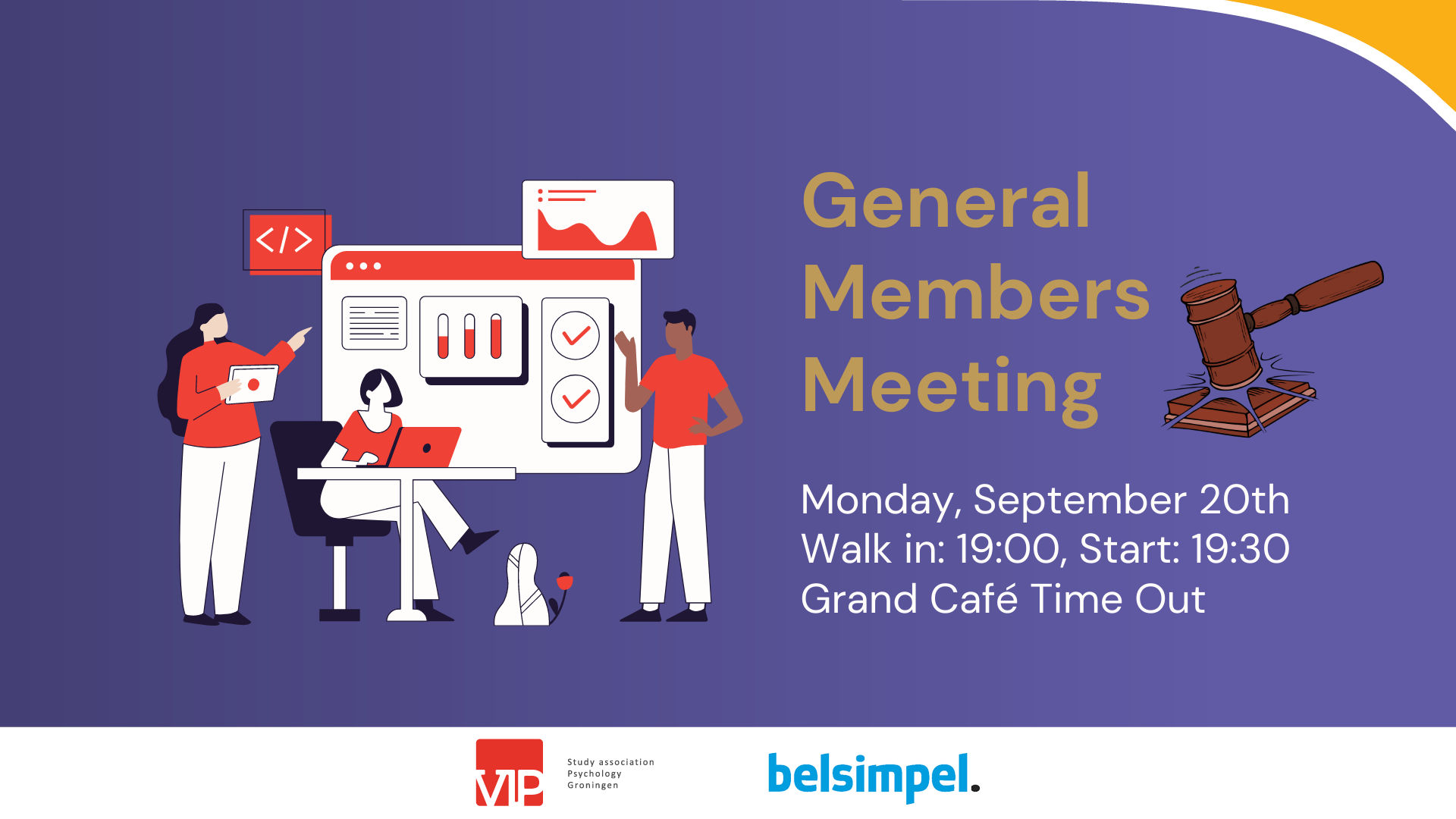 </>

General Members Meeting

Monday, September 20th
Walk in: 19:00, Start: 19:30
Grand Café Time Out

VIP Study association Psychology Groningen

belsimpel.